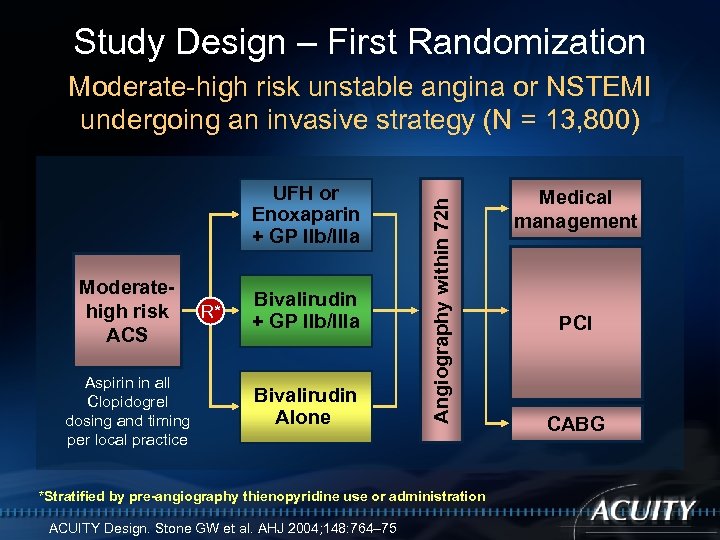 Study Design – First Randomization

Moderate-high risk unstable angina or NSTEMI undergoing an invasive strategy (N = 13,800)

Moderate-high risk ACS

Aspirin in all
Clopidogrel dosing and timing per local practice

R*

UFH or Enoxaparin + GP IIb/IIIa

Bivalirudin + GP IIb/IIIa

Bivalirudin Alone

Angiography within 72h

Medical management

PCI

CABG

*Stratified by pre-angiography thienopyridine use or administration

ACUITY

ACUITY Design. Stone GW et al. AHJ 2004;148:764–75